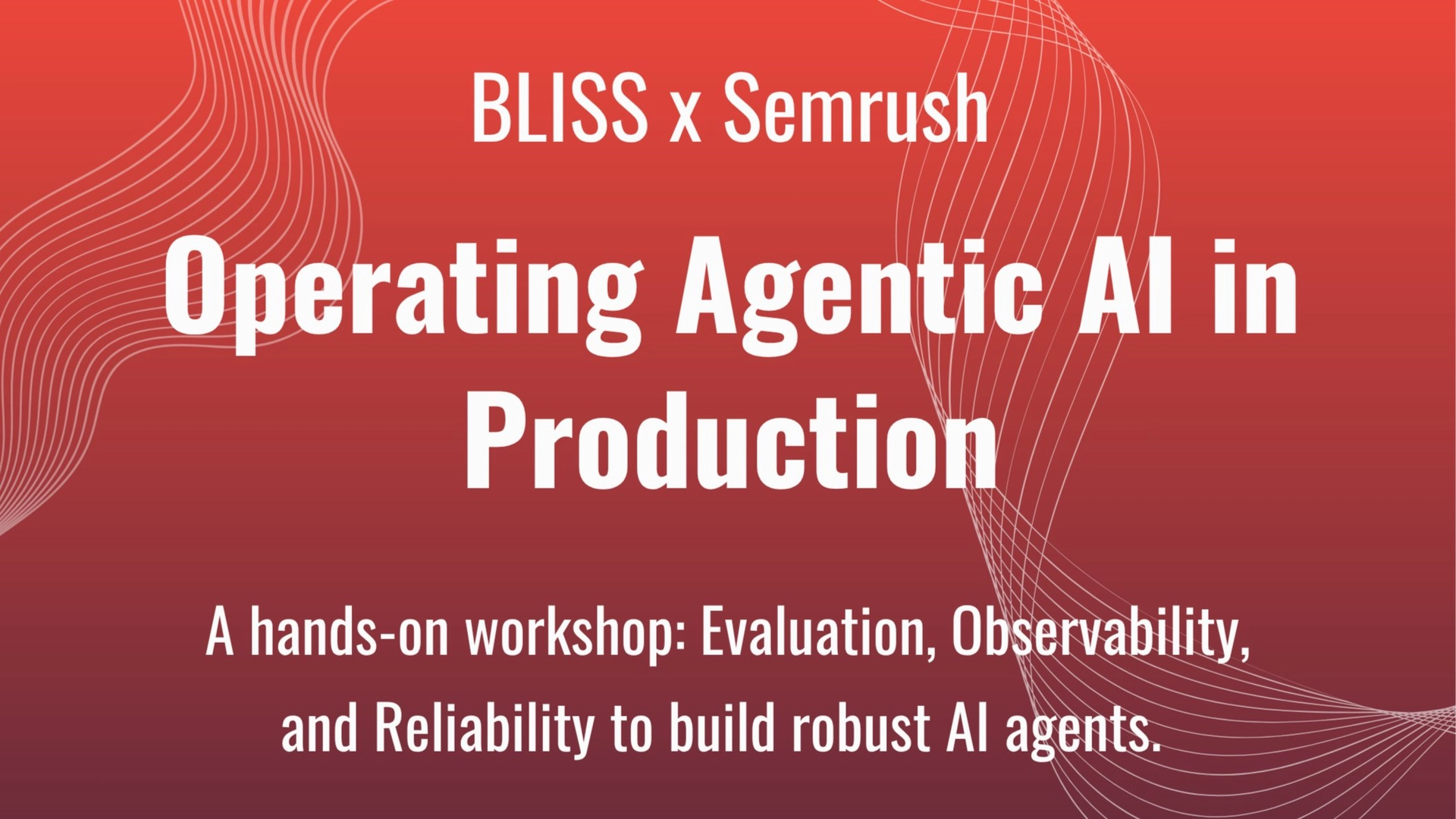 BLISS x Semrush

Operating Agentic AI in Production

A hands-on workshop: Evaluation, Observability, and Reliability to build robust AI agents.